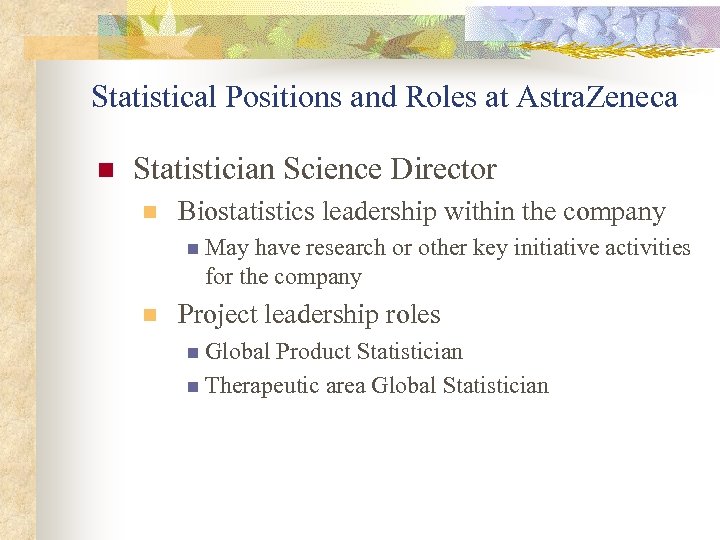 Statistical Positions and Roles at AstraZeneca

Statistician Science Director

Biostatistics leadership within the company

May have research or other key initiative activities for the company

Project leadership roles

Global Product Statistician

Therapeutic area Global Statistician